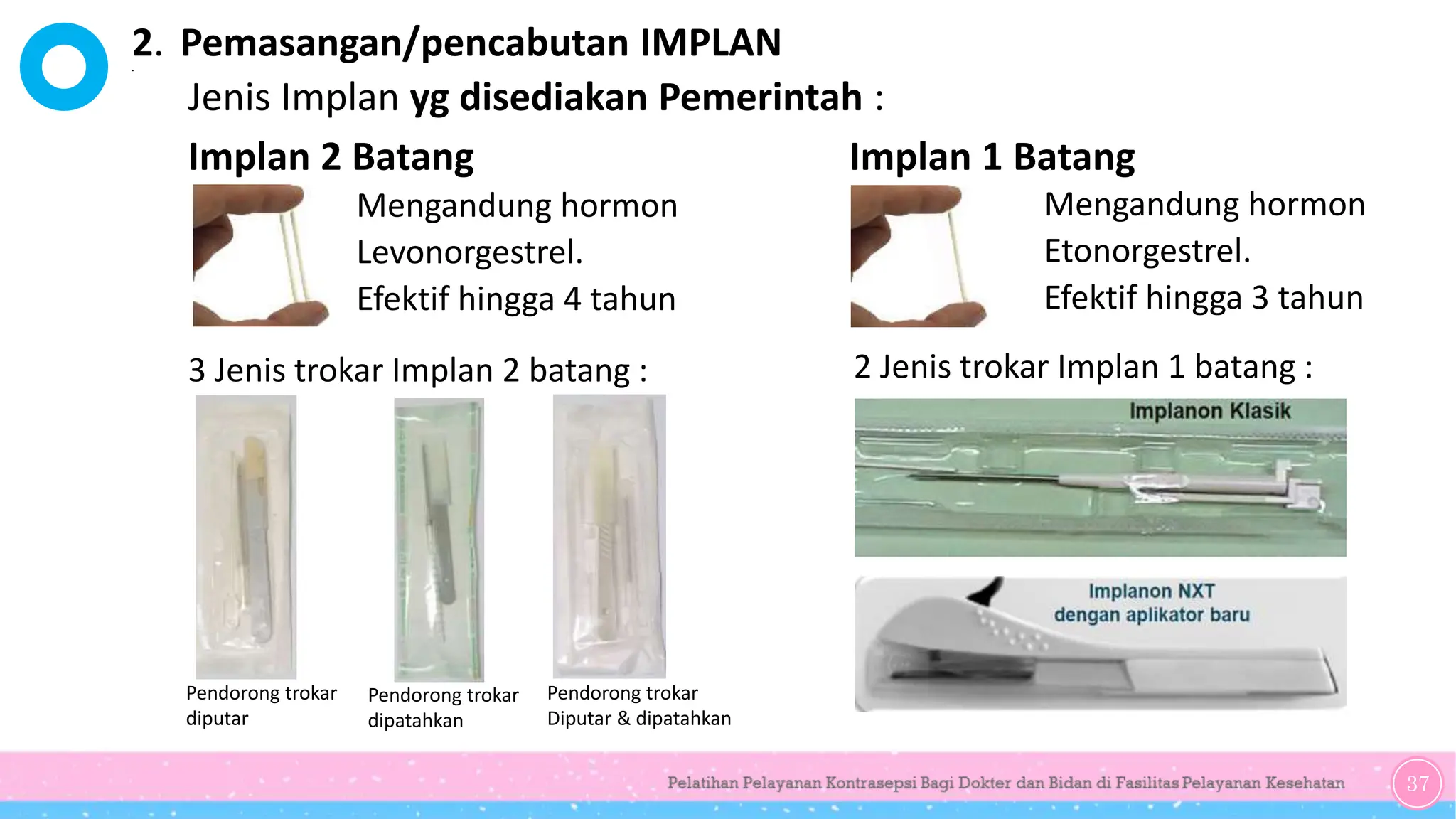 2. Pemasangan/pencabutan IMPLAN

Jenis Implan yg disediakan Pemerintah :

Implan 2 Batang

Mengandung hormon Levonorgestrel.
Efektif hingga 4 tahun

3 Jenis trokar Implan 2 batang :

Pendorong trokar diputar

Pendorong trokar dipatahkan

Pendorong trokar Diputar & dipatahkan

Implan 1 Batang

Mengandung hormon Etonorgestrel.
Efektif hingga 3 tahun

2 Jenis trokar Implan 1 batang :

Implanon Klasik

Implanon NXT dengan aplikator baru

Pelatihan Pelayanan Kontrasepsi Bagi Dokter dan Bidan di Fasilitas Pelayanan Kesehatan

37